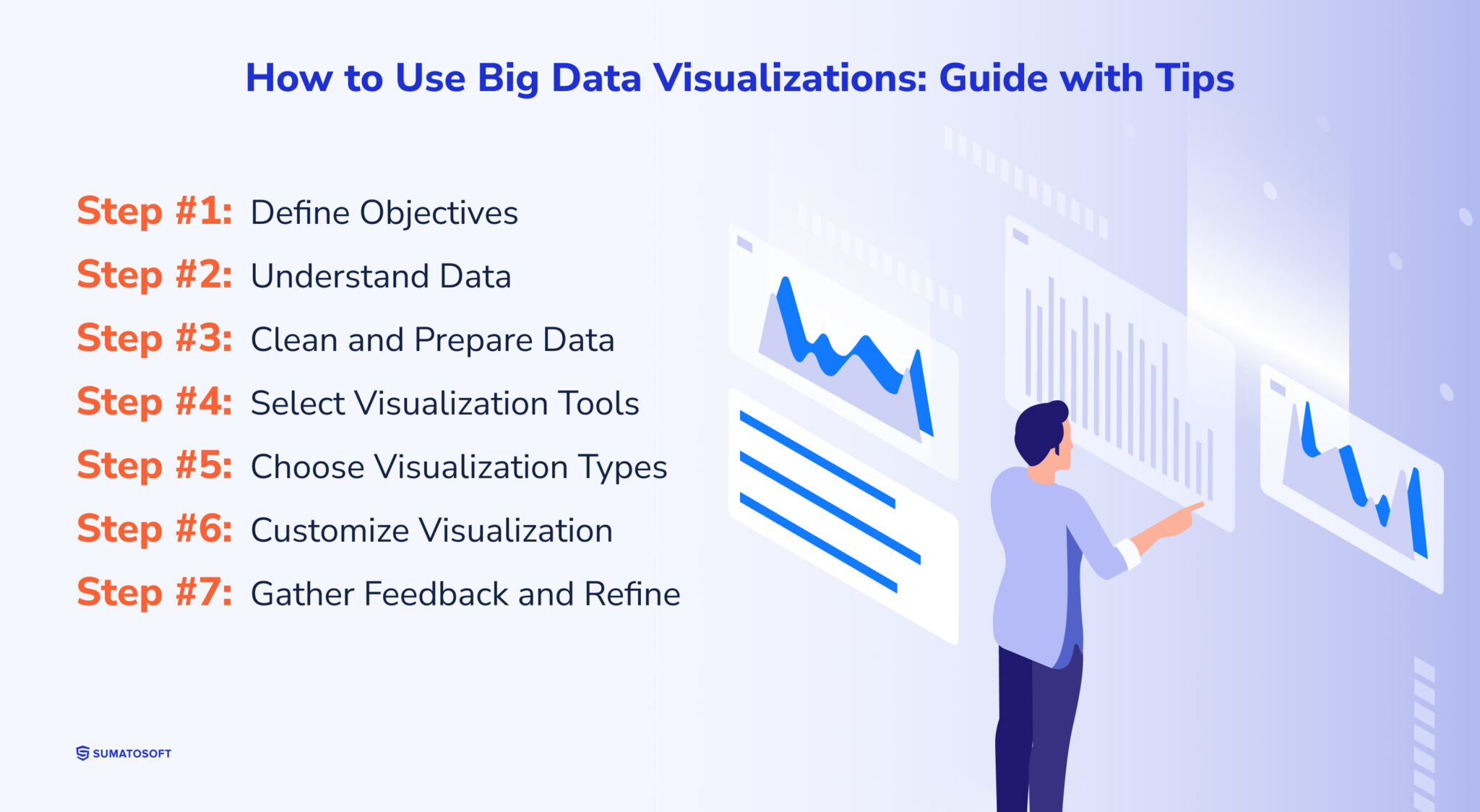 How to Use Big Data Visualizations: Guide with Tips

Step #1: Define Objectives

Step #2: Understand Data

Step #3: Clean and Prepare Data

Step #4: Select Visualization Tools

Step #5: Choose Visualization Types

Step #6: Customize Visualization

Step #7: Gather Feedback and Refine

SUMATOSOFT